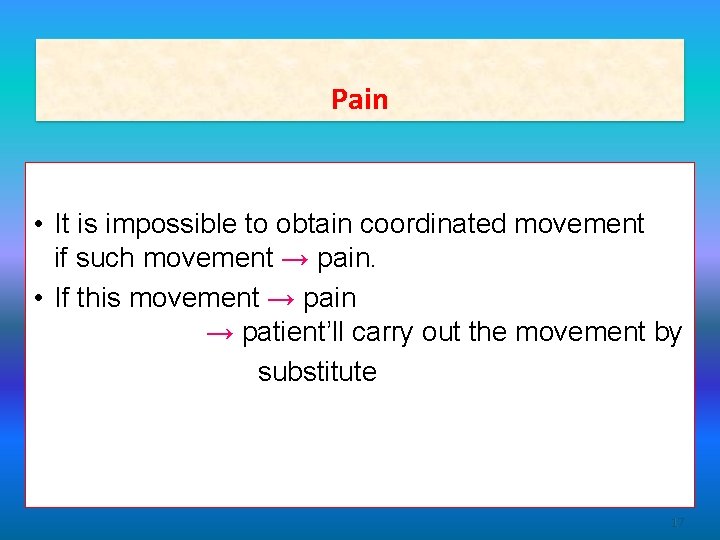 Pain

• It is impossible to obtain coordinated movement if such movement → pain.

• If this movement → pain
→ patient'll carry out the movement by substitute

17